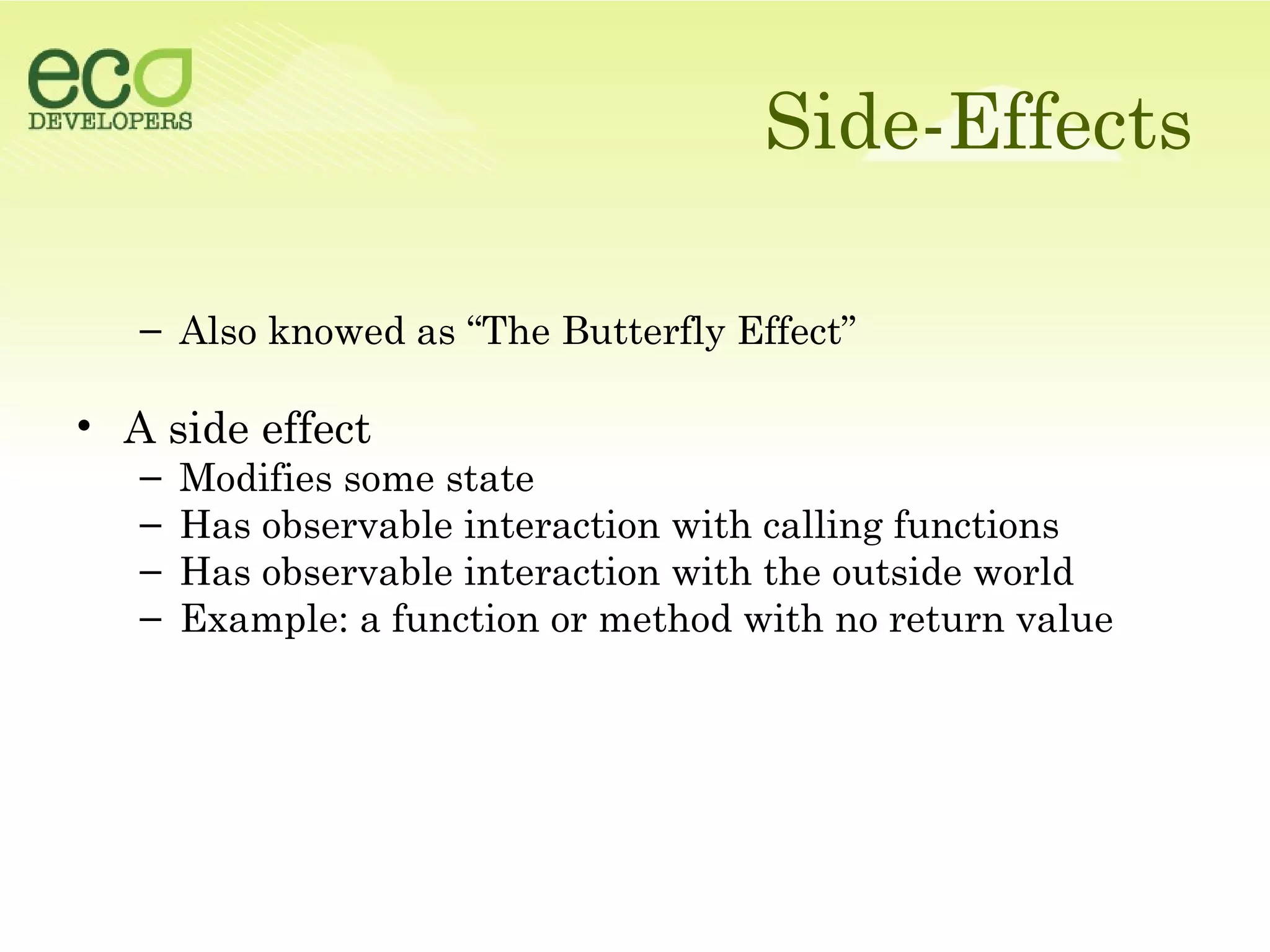 eco
DEVELOPERS

Side-Effects

– Also knowed as “The Butterfly Effect”

• A side effect
– Modifies some state
– Has observable interaction with calling functions
– Has observable interaction with the outside world
– Example: a function or method with no return value